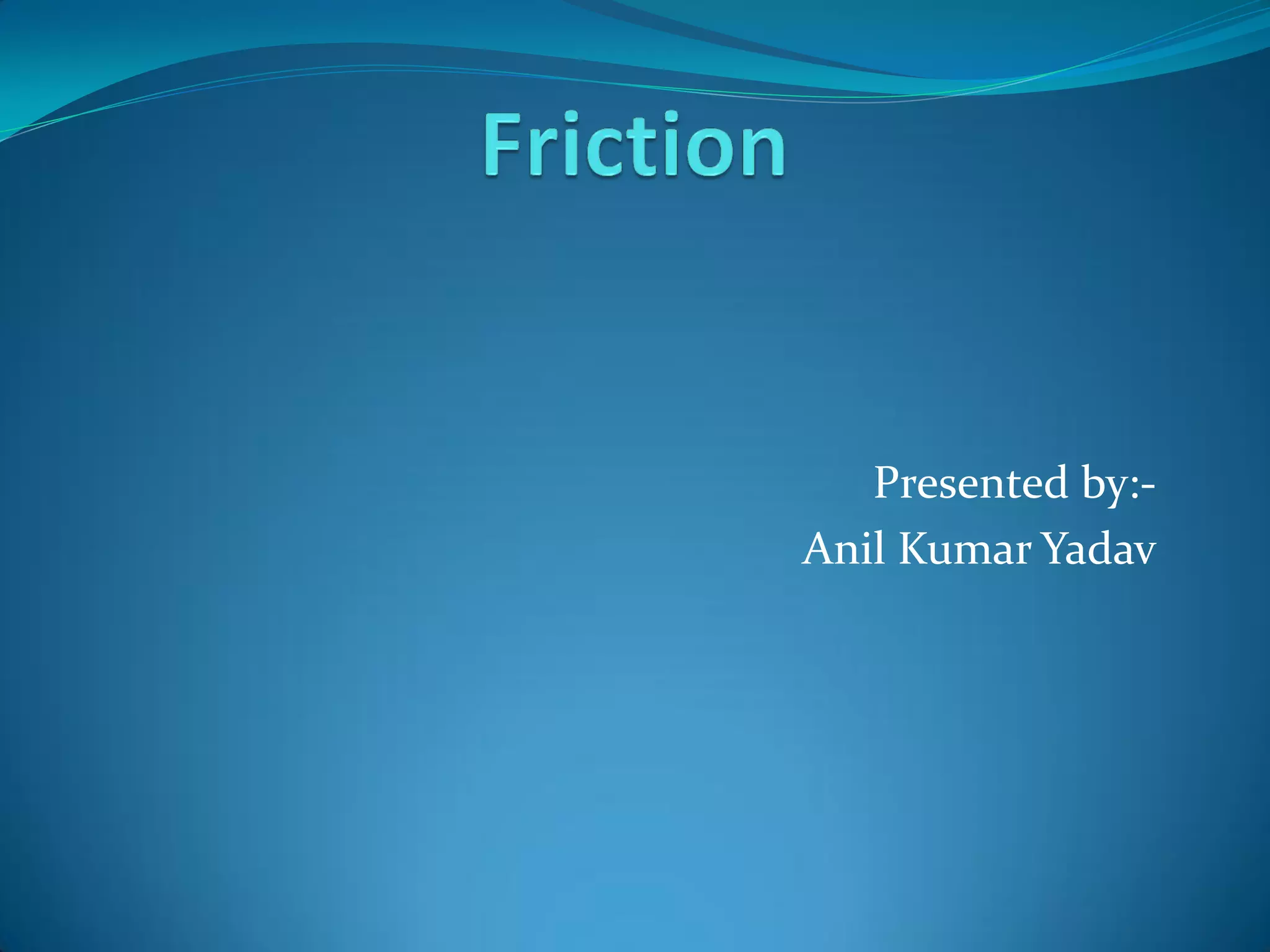 Friction

Presented by:-
Anil Kumar Yadav